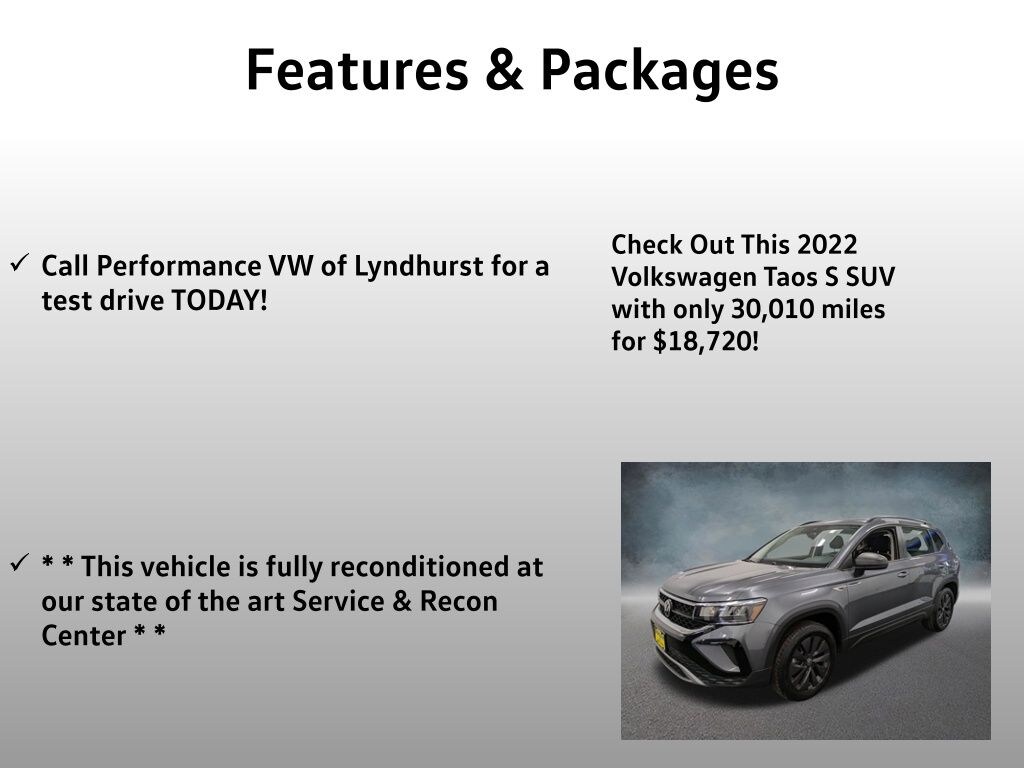 Features & Packages

✓ Call Performance VW of Lyndhurst for a test drive TODAY!

✓ * * This vehicle is fully reconditioned at our state of the art Service & Recon Center * *

Check Out This 2022 Volkswagen Taos S SUV with only 30,010 miles for $18,720!